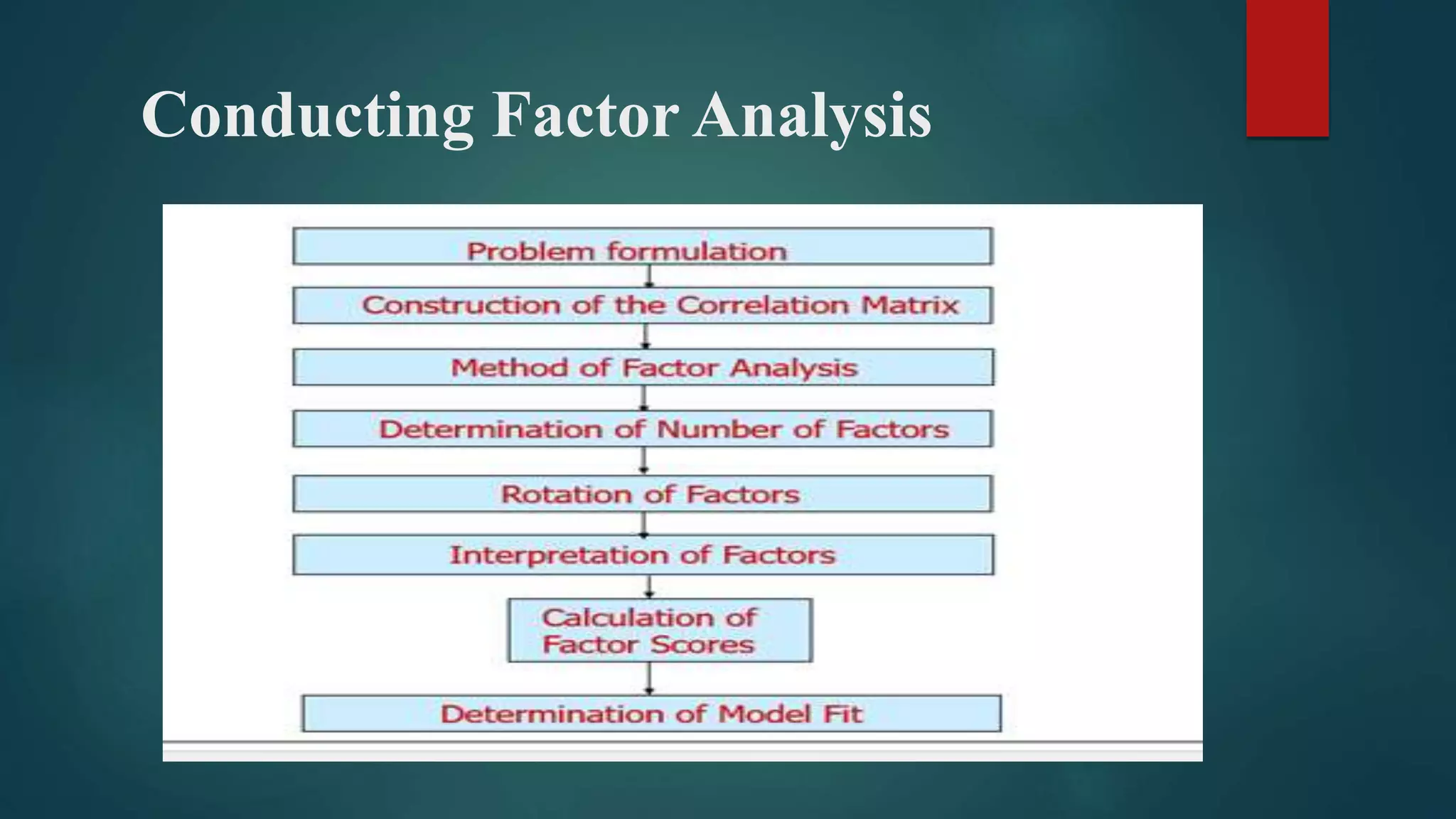 Conducting Factor Analysis

Problem formulation

Construction of the Correlation Matrix

Method of Factor Analysis

Determination of Number of Factors

Rotation of Factors

Interpretation of Factors

Calculation of Factor Scores

Determination of Model Fit